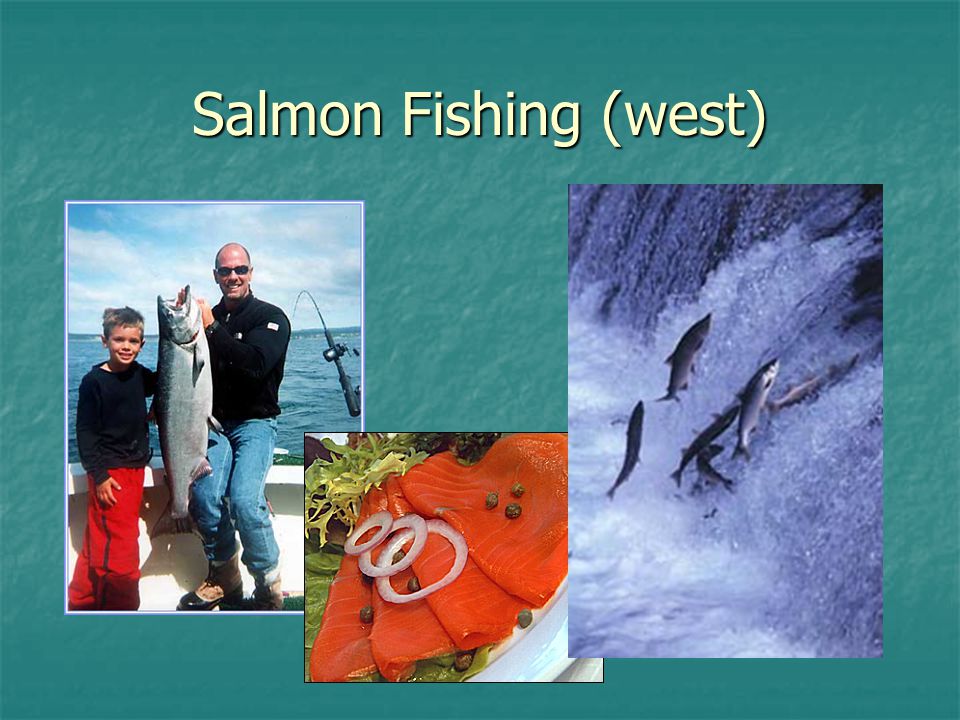 Salmon Fishing (west)